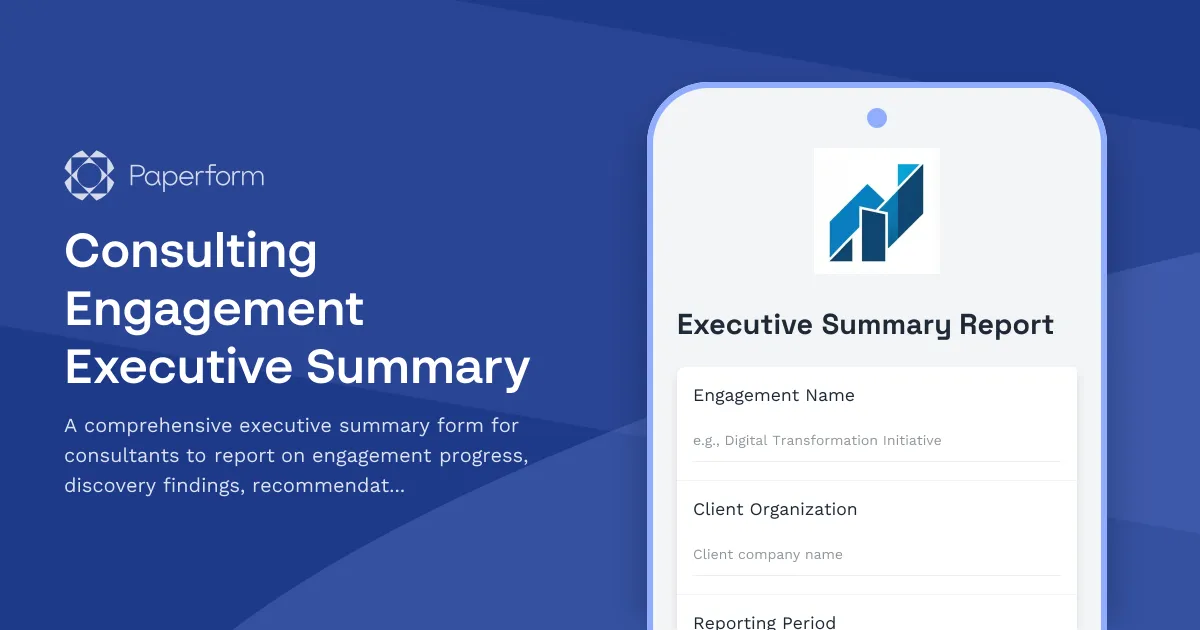 Paperform

Consulting Engagement Executive Summary

A comprehensive executive summary form for consultants to report on engagement progress, discovery findings, recommendat...

Executive Summary Report

Engagement Name

e.g., Digital Transformation Initiative

Client Organization

Client company name

Reporting Period